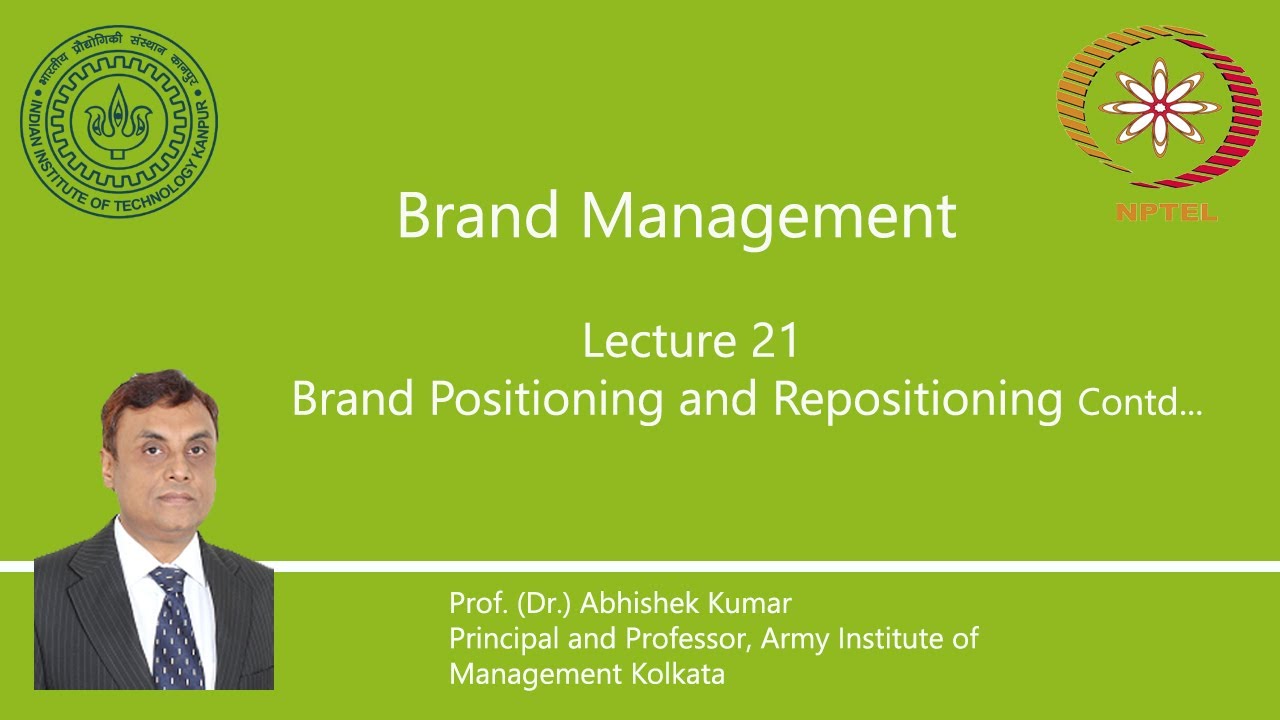 भारतीय प्रौद्योगिकी संस्थान कानपुर
INDIAN INSTITUTE OF TECHNOLOGY KANPUR

NPTEL

Brand Management

Lecture 21
Brand Positioning and Repositioning Contd...

Prof. (Dr.) Abhishek Kumar
Principal and Professor, Army Institute of Management Kolkata